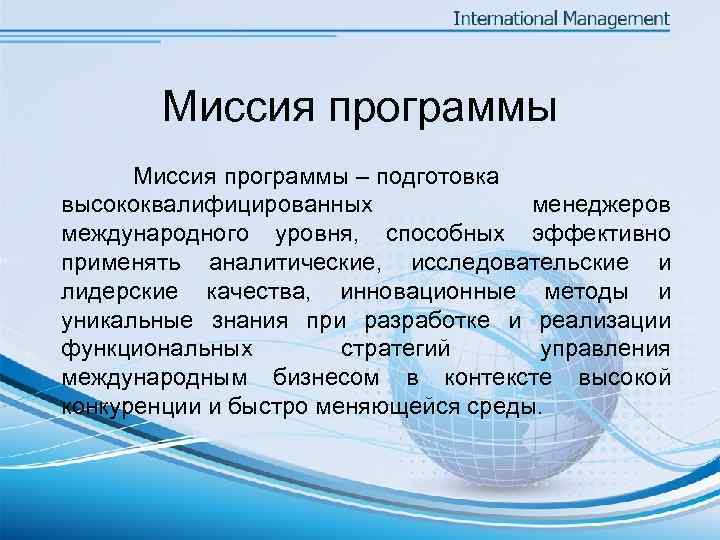 International Management

Миссия программы

Миссия программы – подготовка высококвалифицированных менеджеров международного уровня, способных эффективно применять аналитические, исследовательские и лидерские качества, инновационные методы и уникальные знания при разработке и реализации функциональных стратегий управления международным бизнесом в контексте высокой конкуренции и быстро меняющейся среды.